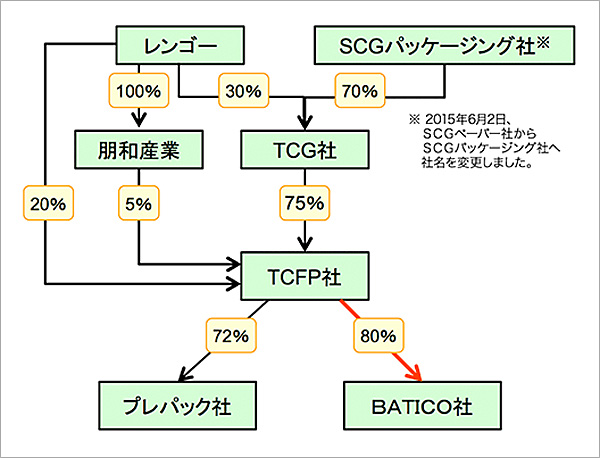 レンゴー

SCGパッケージング社※

100%

30%

70%

※ 2015年6月2日、SCGペーパー社からSCGパッケージング社へ社名を変更しました。

朋和産業

TCG社

20%

5%

75%

TCFP社

72%

80%

プレパック社

BATICO社